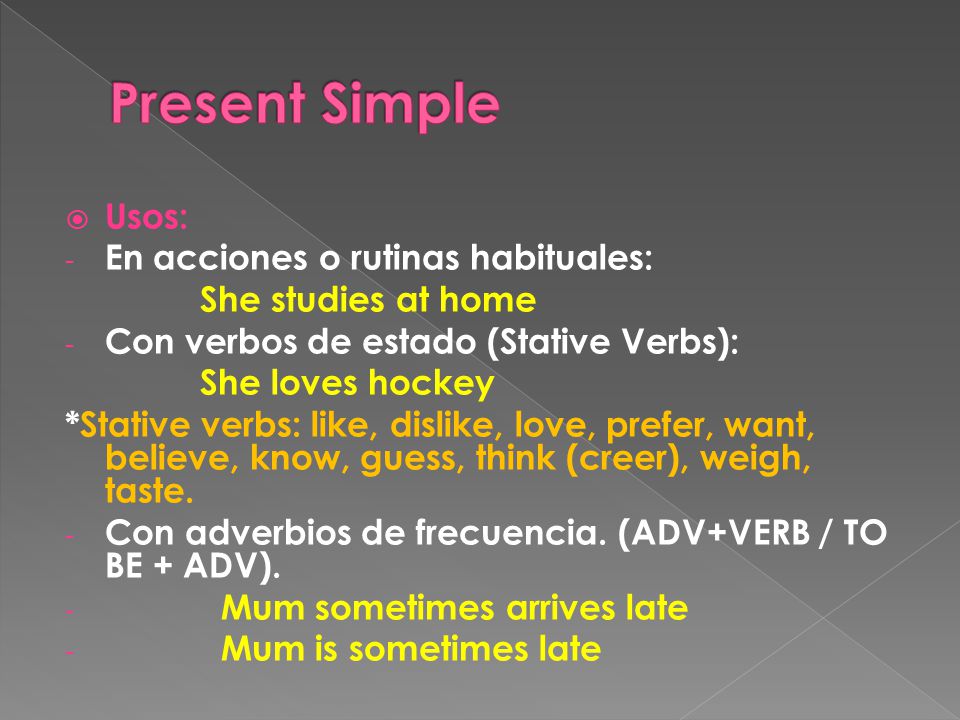 Present Simple

Usos:
- En acciones o rutinas habituales:
She studies at home
- Con verbos de estado (Stative Verbs):
She loves hockey
*Stative verbs: like, dislike, love, prefer, want, believe, know, guess, think (creer), weigh, taste.
- Con adverbios de frecuencia. (ADV+VERB / TO BE + ADV).
- Mum sometimes arrives late
- Mum is sometimes late